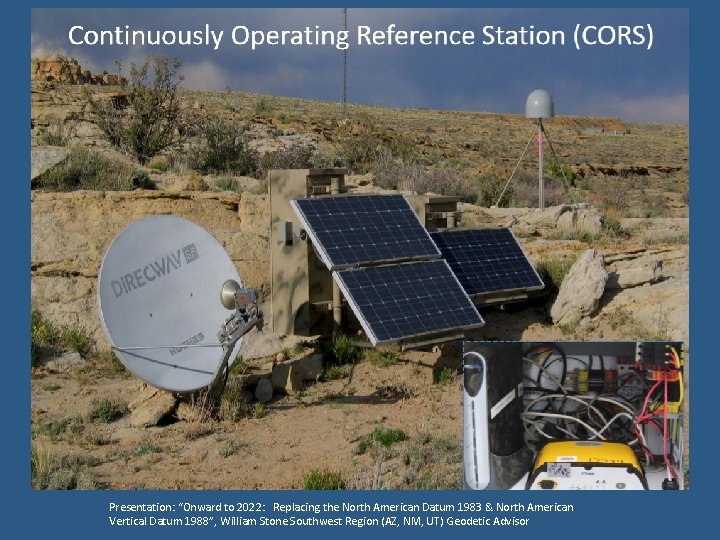 Continuously Operating Reference Station (CORS)

DIRECWAY

HUGHES

Presentation: "Onward to 2022: Replacing the North American Datum 1983 & North American Vertical Datum 1988", William Stone Southwest Region (AZ, NM, UT) Geodetic Advisor